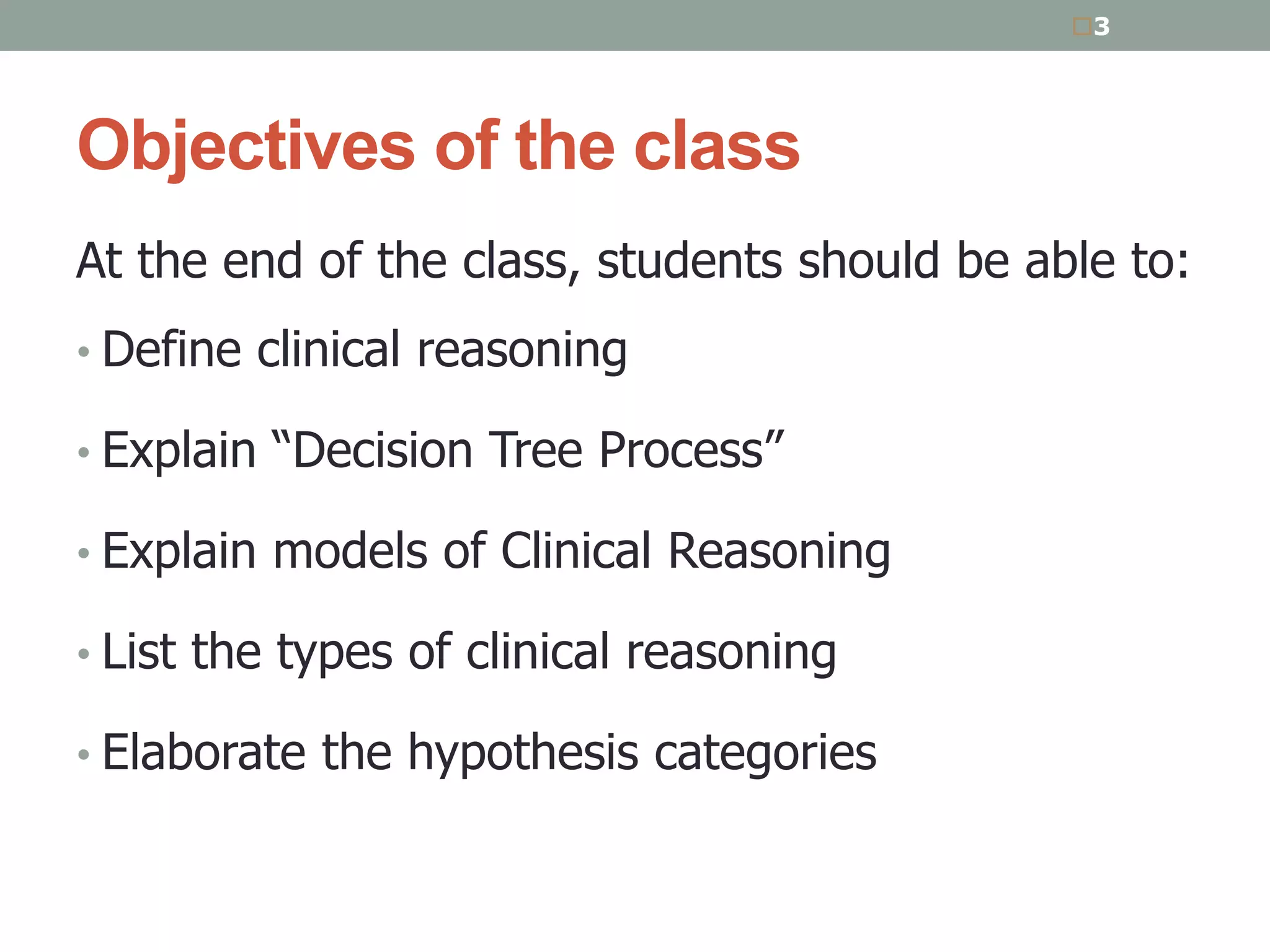 3

Objectives of the class

At the end of the class, students should be able to:

• Define clinical reasoning

• Explain “Decision Tree Process”

• Explain models of Clinical Reasoning

• List the types of clinical reasoning

• Elaborate the hypothesis categories